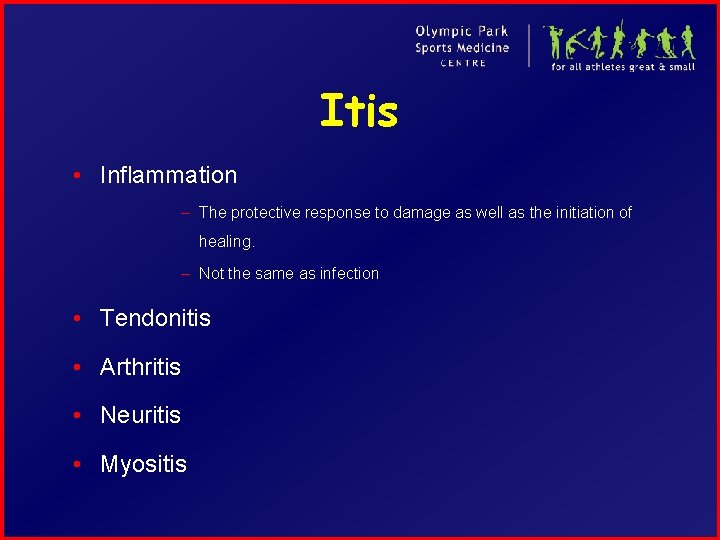 Olympic Park
Sports Medicine
CENTRE

for all athletes great & small

Itis

• Inflammation
– The protective response to damage as well as the initiation of healing.
– Not the same as infection
• Tendonitis
• Arthritis
• Neuritis
• Myositis